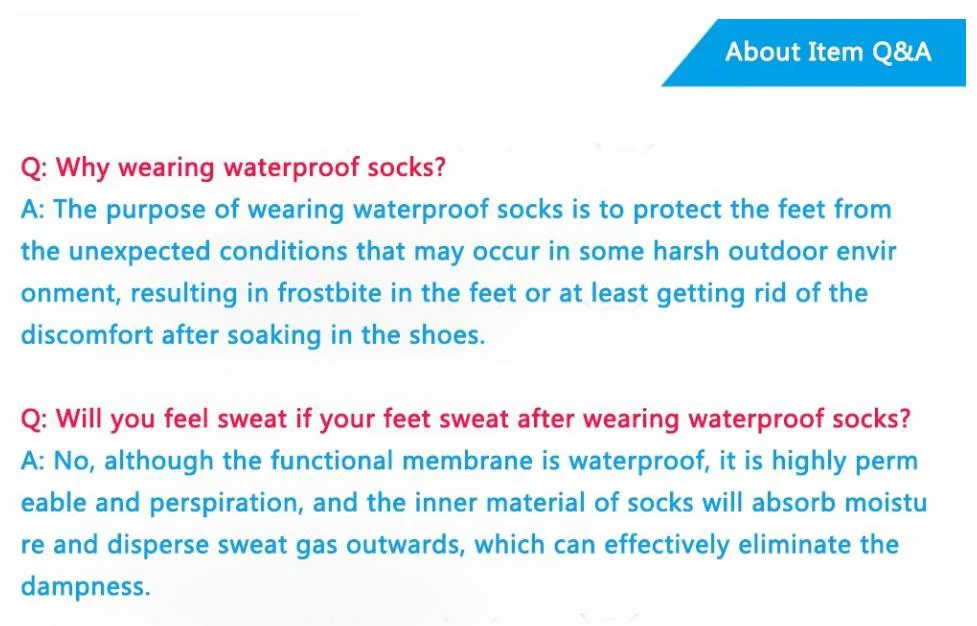 About Item Q&A

Q: Why wearing waterproof socks?
A: The purpose of wearing waterproof socks is to protect the feet from the unexpected conditions that may occur in some harsh outdoor envir onment, resulting in frostbite in the feet or at least getting rid of the discomfort after soaking in the shoes.

Q: Will you feel sweat if your feet sweat after wearing waterproof socks?
A: No, although the functional membrane is waterproof, it is highly perm eable and perspiration, and the inner material of socks will absorb moistu re and disperse sweat gas outwards, which can effectively eliminate the dampness.